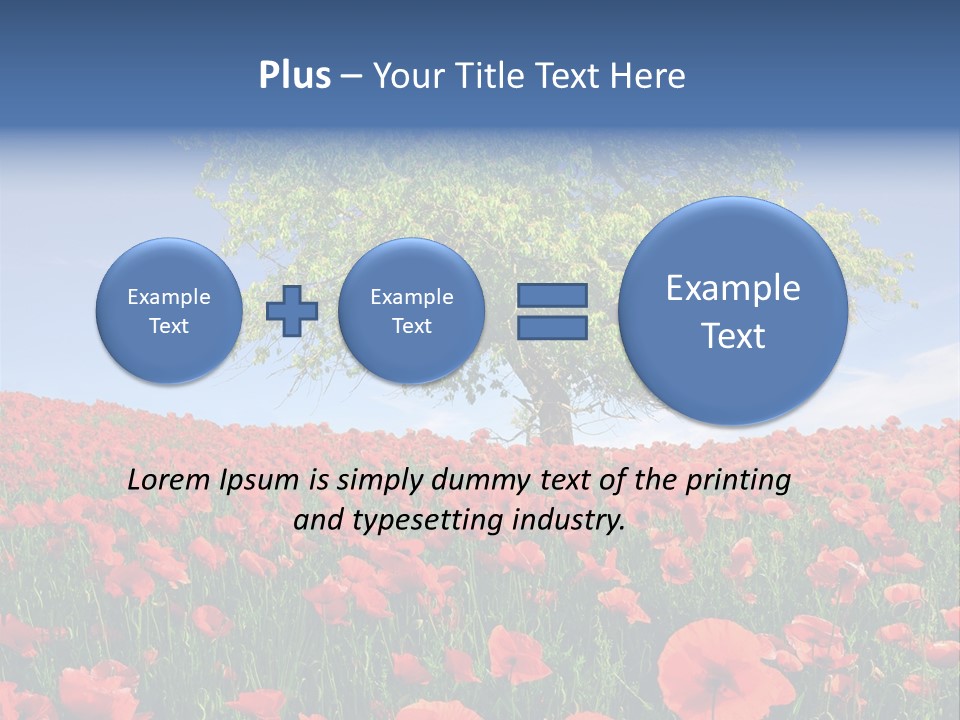 Plus – Your Title Text Here

Example Text

Example Text

Example Text

Lorem Ipsum is simply dummy text of the printing and typesetting industry.